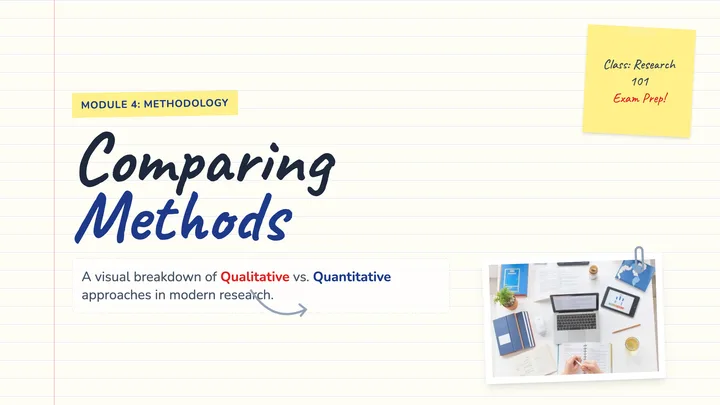 MODULE 4: METHODOLOGY

Comparing Methods

A visual breakdown of Qualitative vs. Quantitative approaches in modern research.

Class: Research 101
Exam Prep!